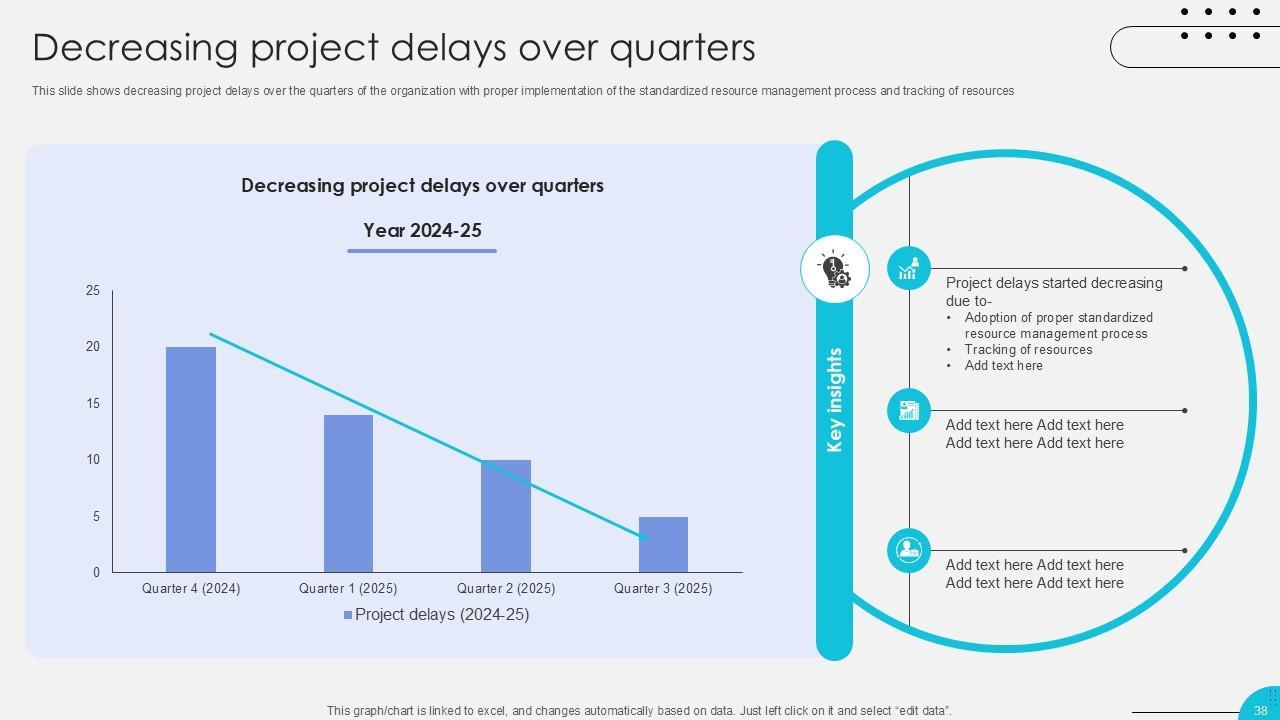 Decreasing project delays over quarters

This slide shows decreasing project delays over the quarters of the organization with proper implementation of the standardized resource management process and tracking of resources

Decreasing project delays over quarters

Year 2024-25

25
20
15
10
5
0

Quarter 4 (2024)
Quarter 1 (2025)
Quarter 2 (2025)
Quarter 3 (2025)

Project delays (2024-25)

Key insights

Project delays started decreasing due to-
• Adoption of proper standardized resource management process
• Tracking of resources
• Add text here

Add text here Add text here Add text here Add text here

Add text here Add text here Add text here Add text here

This graph/chart is linked to excel, and changes automatically based on data. Just left click on it and select "edit data".

38